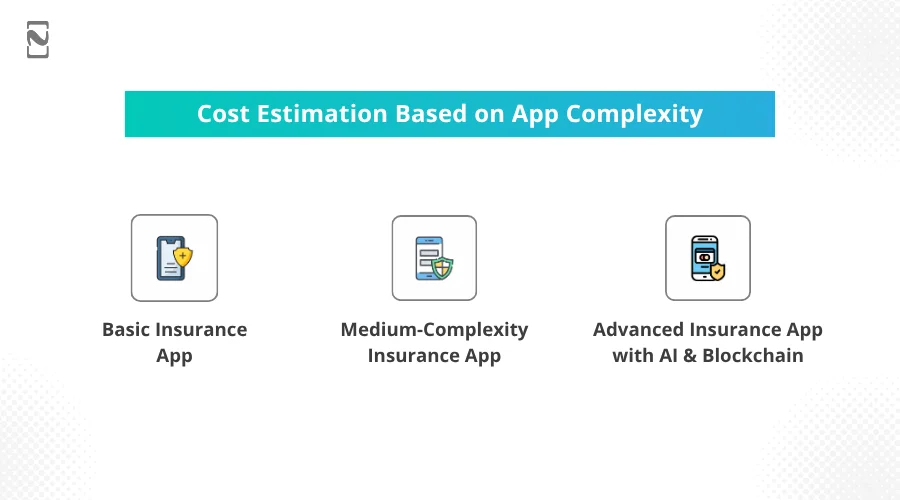 Cost Estimation Based on App Complexity

Basic Insurance App

Medium-Complexity Insurance App

Advanced Insurance App with AI & Blockchain